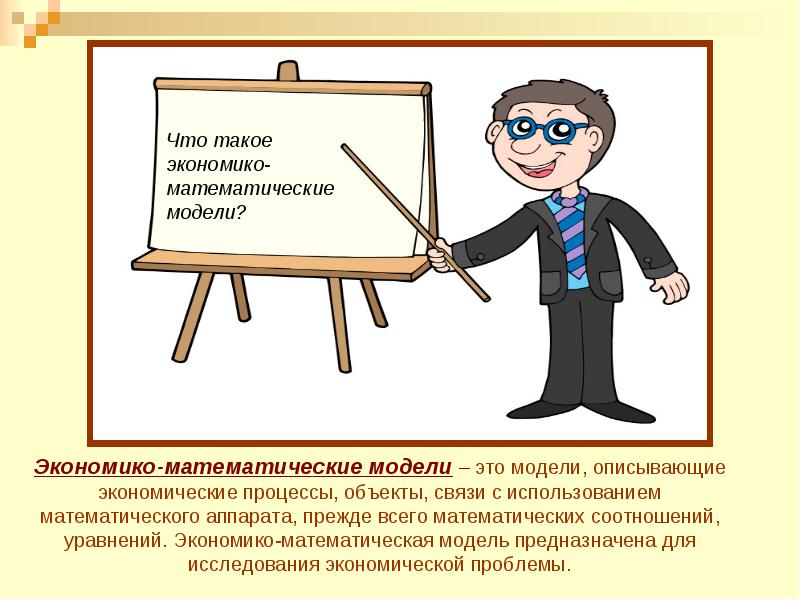 Что такое экономико-математические модели?

Экономико-математические модели – это модели, описывающие экономические процессы, объекты, связи с использованием математического аппарата, прежде всего математических соотношений, уравнений. Экономико-математическая модель предназначена для исследования экономической проблемы.